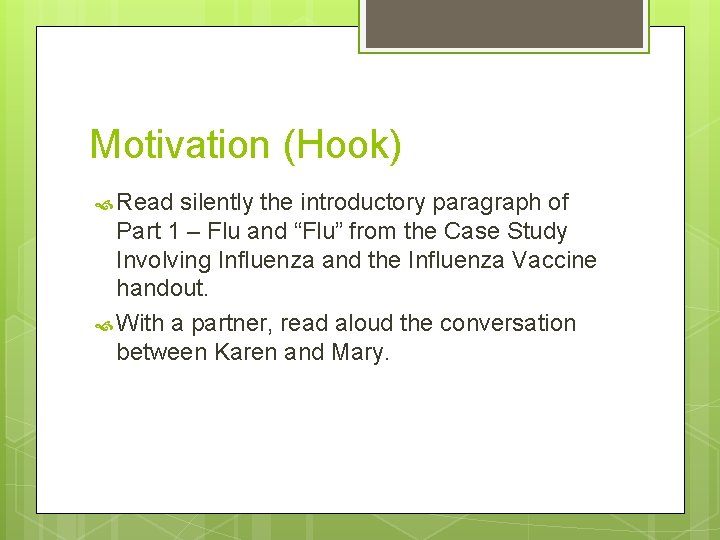 Motivation (Hook)

Read silently the introductory paragraph of Part 1 – Flu and “Flu” from the Case Study Involving Influenza and the Influenza Vaccine handout.

With a partner, read aloud the conversation between Karen and Mary.